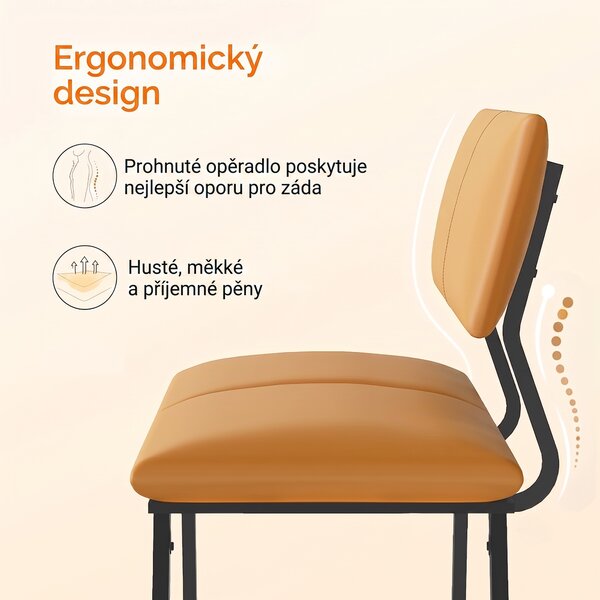 Ergonomický design

Prohnuté opěradlo poskytuje nejlepší oporu pro záda

Husté, měkké a příjemné pěny